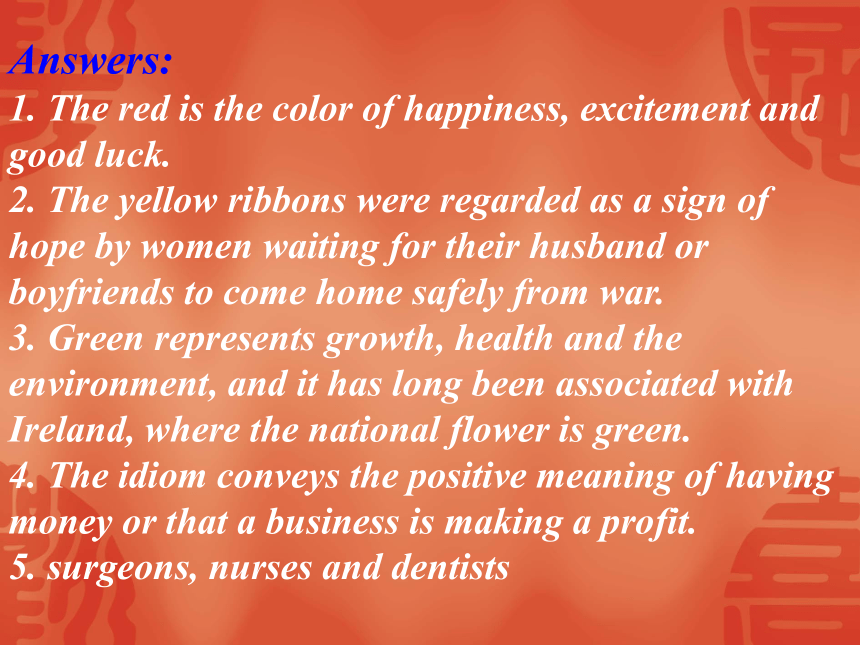 Answers:
1. The red is the color of happiness, excitement and good luck.
2. The yellow ribbons were regarded as a sign of hope by women waiting for their husband or boyfriends to come home safely from war.
3. Green represents growth, health and the environment, and it has long been associated with Ireland, where the national flower is green.
4. The idiom conveys the positive meaning of having money or that a business is making a profit.
5. surgeons, nurses and dentists